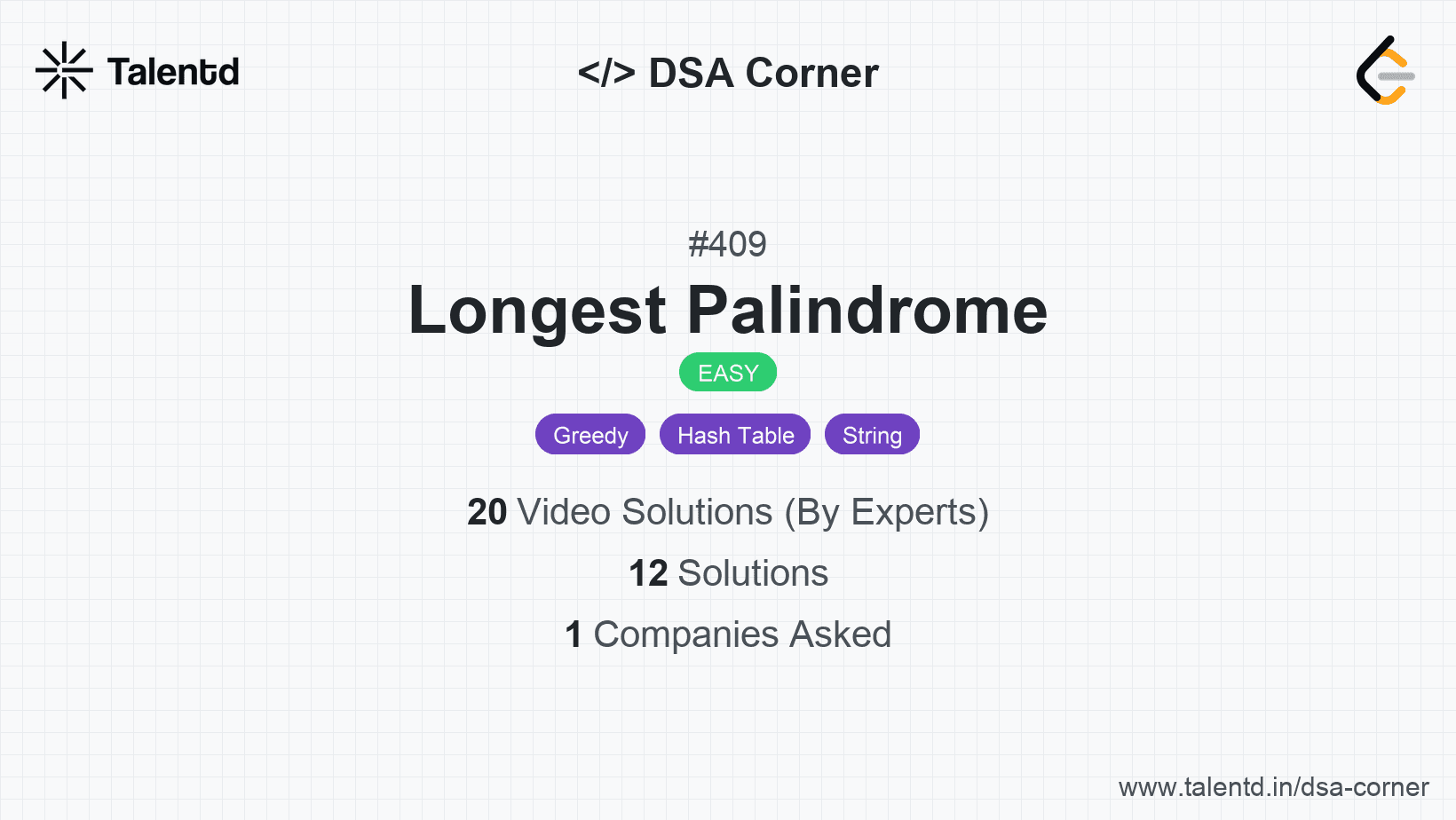 Talentd

</> DSA Corner

#409

Longest Palindrome

EASY

Greedy Hash Table String

20 Video Solutions (By Experts)

12 Solutions

1 Companies Asked

www.talentd.in/dsa-corner